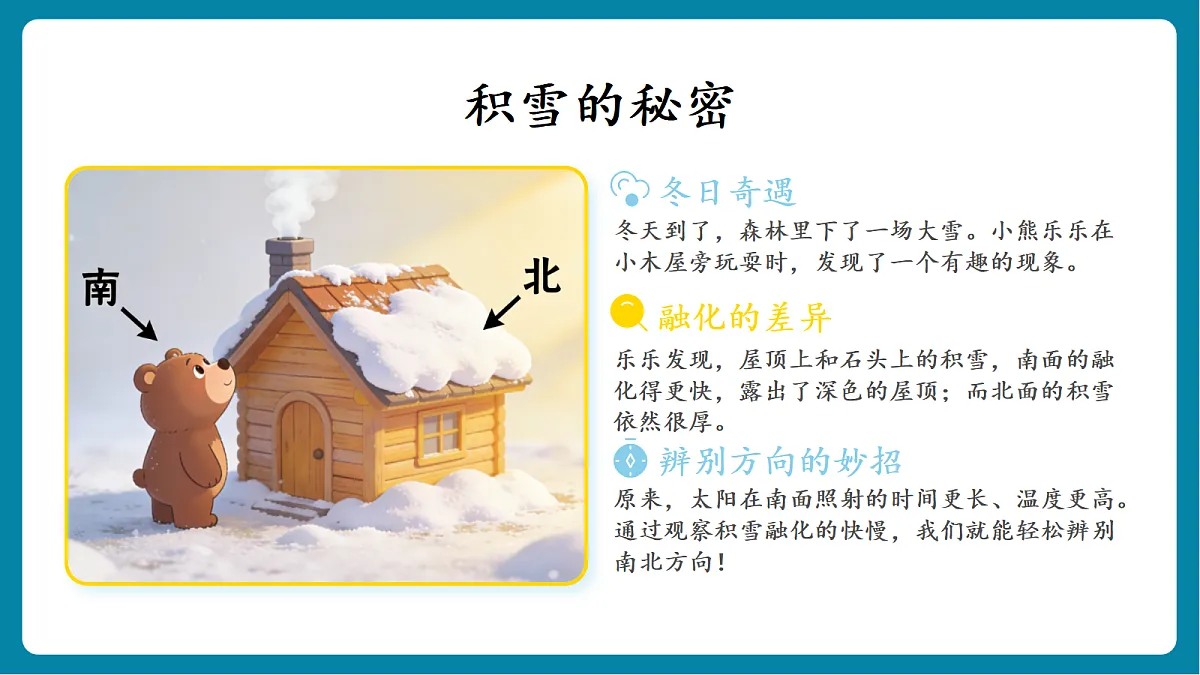 积雪的秘密

南

北

冬日奇遇

冬天到了，森林里下了一场大雪。小熊乐乐在小木屋旁玩耍时，发现了一个有趣的现象。

融化的差异

乐乐发现，屋顶上和石头上的积雪，南面的融化得更快，露出了深色的屋顶；而北面的积雪依然很厚。

辨别方向的妙招

原来，太阳在南面照射的时间更长、温度更高。通过观察积雪融化的快慢，我们就能轻松辨别南北方向！